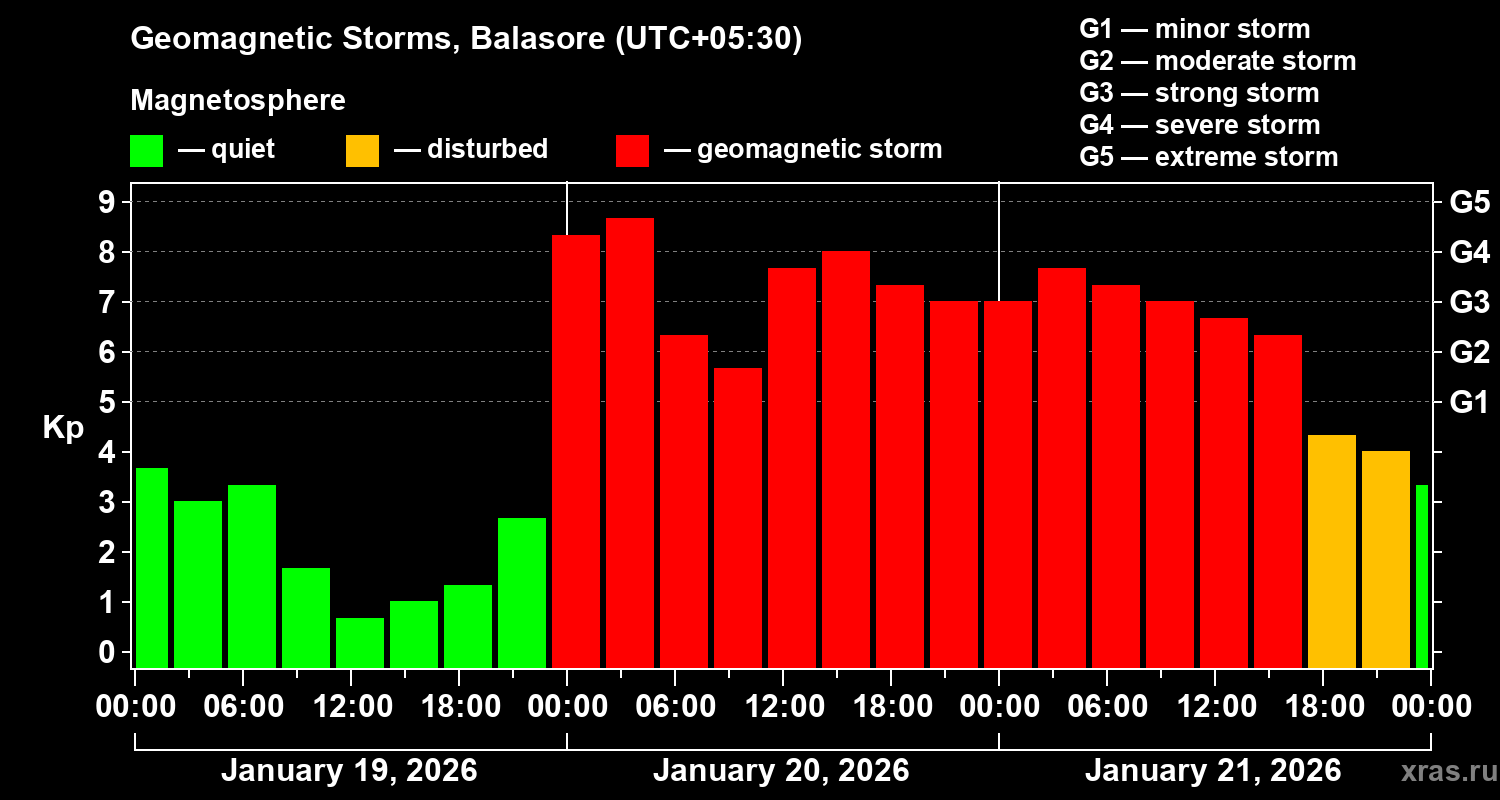 Geomagnetic Storms, Balasore (UTC+05:30)

Magnetosphere

— quiet — disturbed — geomagnetic storm

G1 — minor storm
G2 — moderate storm
G3 — strong storm
G4 — severe storm
G5 — extreme storm

Kp

9
8
7
6
5
4
3
2
1
0

G5
G4
G3
G2
G1

00:00 06:00 12:00 18:00 00:00 06:00 12:00 18:00 00:00 06:00 12:00 18:00 00:00

January 19, 2026 January 20, 2026 January 21, 2026

xras.ru